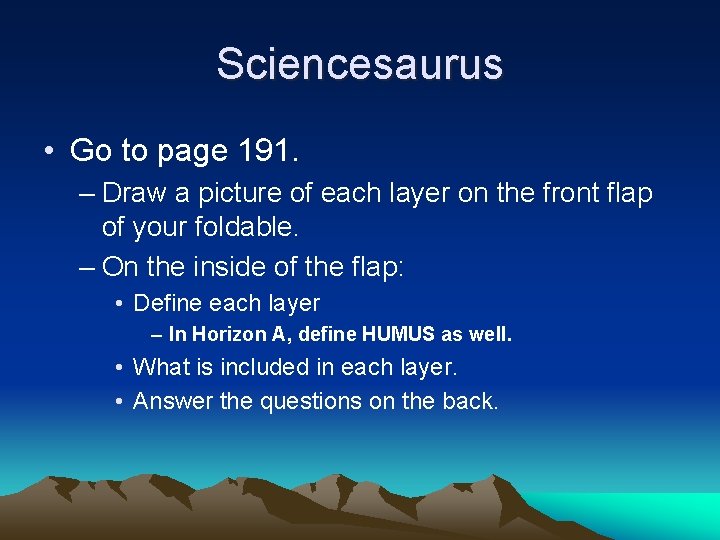 Sciencesaurus

• Go to page 191.
– Draw a picture of each layer on the front flap of your foldable.
– On the inside of the flap:
• Define each layer
– In Horizon A, define HUMUS as well.
• What is included in each layer.
• Answer the questions on the back.